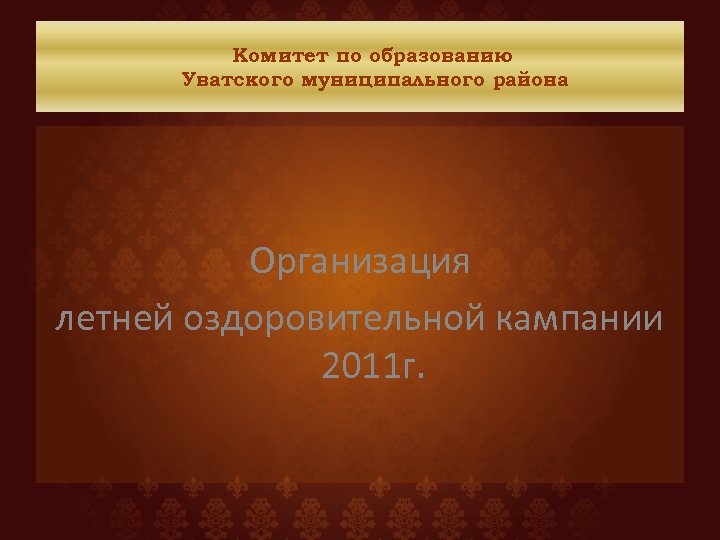 Комитет по образованию
Уватского муниципального района

Организация
летней оздоровительной кампании
2011г.